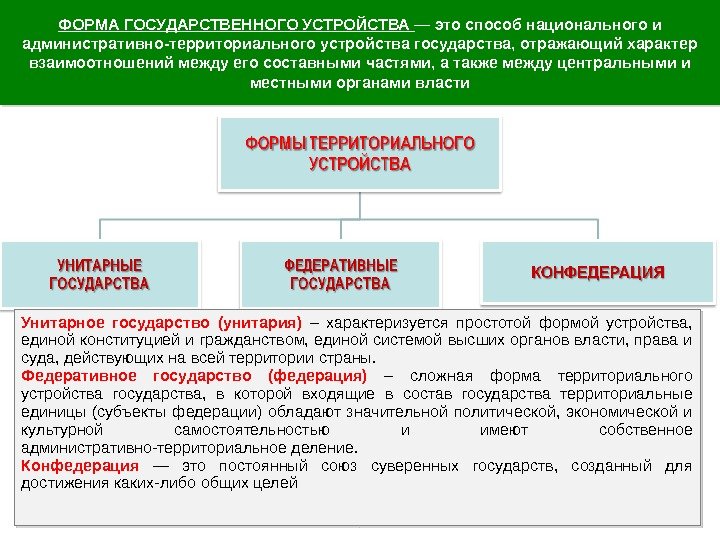 ФОРМА ГОСУДАРСТВЕННОГО УСТРОЙСТВА — это способ национального и административно-территориального устройства государства, отражающий характер взаимоотношений между его составными частями, а также между центральными и местными органами власти

ФОРМЫ ТЕРРИТОРИАЛЬНОГО УСТРОЙСТВА

УНИТАРНЫЕ ГОСУДАРСТВА

ФЕДЕРАТИВНЫЕ ГОСУДАРСТВА

КОНФЕДЕРАЦИЯ

Унитарное государство (унитария) – характеризуется простотой формой устройства, единой конституцией и гражданством, единой системой высших органов власти, права и суда, действующих на всей территории страны.
Федеративное государство (федерация) – сложная форма территориального устройства государства, в которой входящие в состав государства территориальные единицы (субъекты федерации) обладают значительной политической, экономической и культурной самостоятельностью и имеют собственное административно-территориальное деление.
Конфедерация — это постоянный союз суверенных государств, созданный для достижения каких-либо общих целей